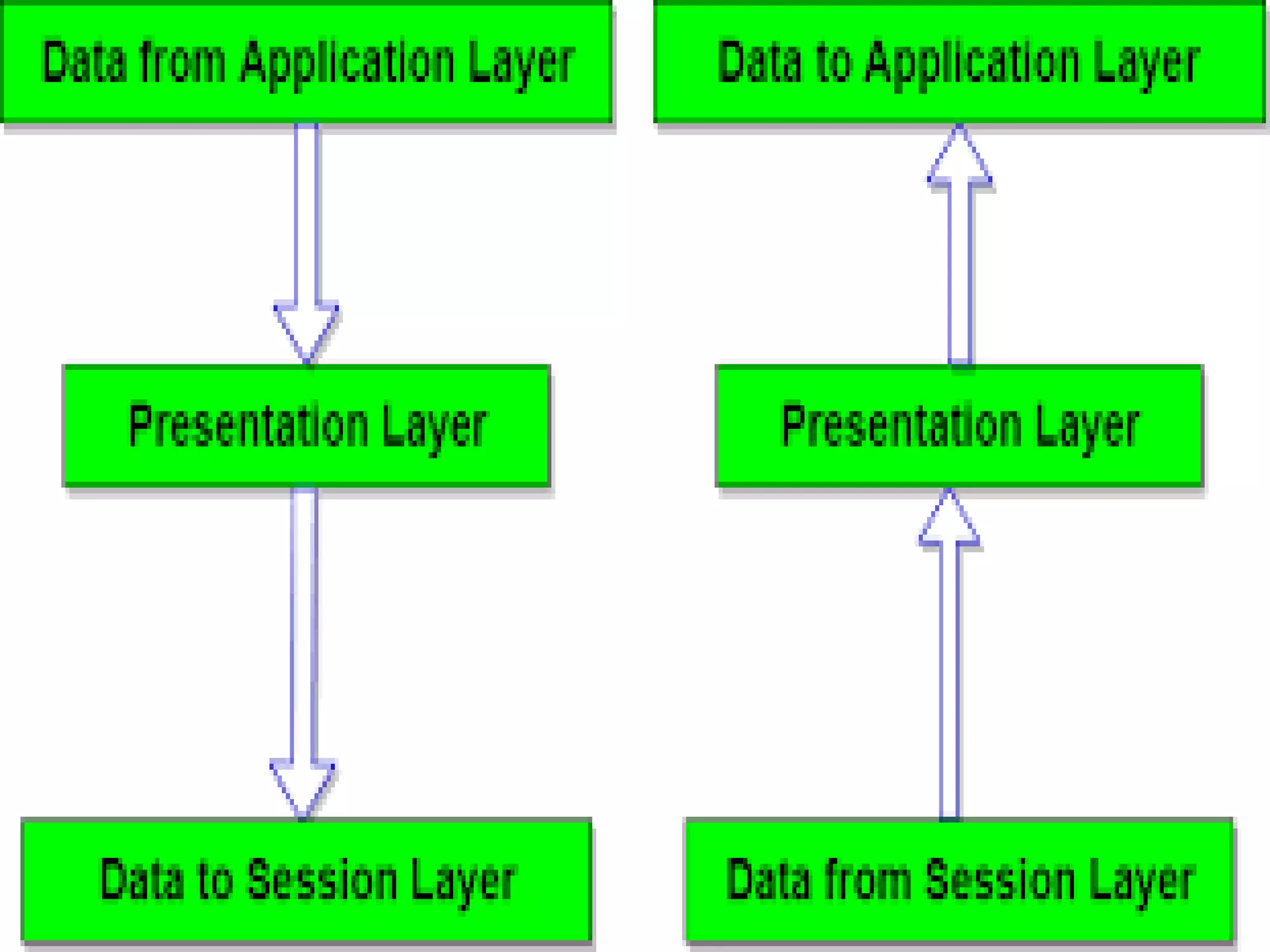 Data from Application Layer

Presentation Layer

Data to Session Layer

Data to Application Layer

Presentation Layer

Data from Session Layer